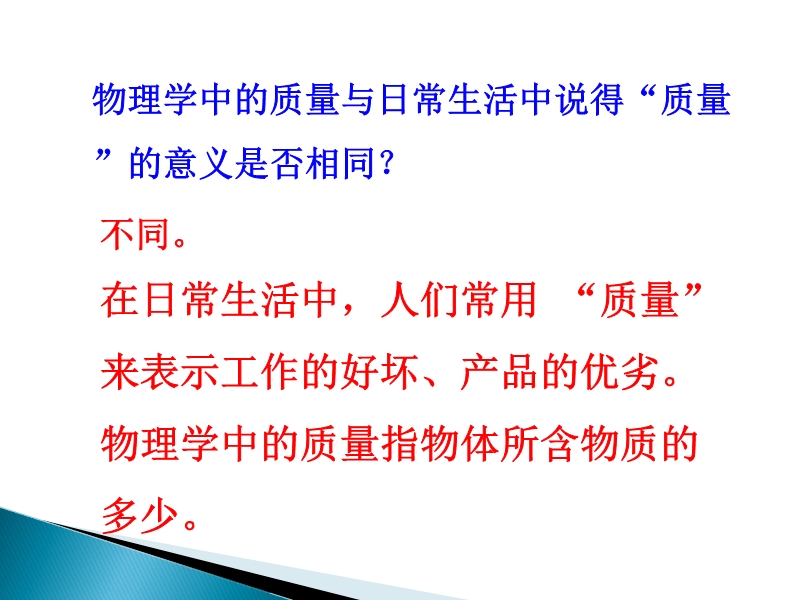 物理学中的质量与日常生活中说得“质量”的意义是否相同?

不同。
在日常生活中，人们常用 “质量”来表示工作的好坏、产品的优劣。
物理学中的质量指物体所含物质的多少。